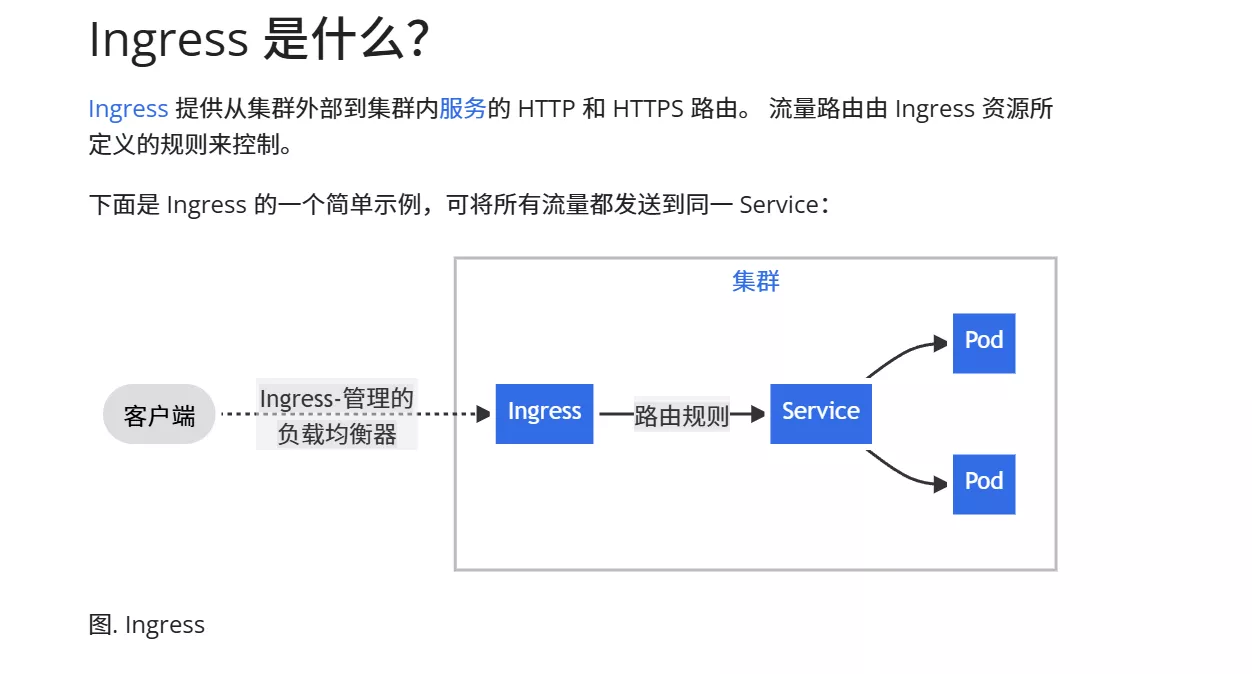 Ingress 是什么?

Ingress 提供从集群外部到集群内服务的 HTTP 和 HTTPS 路由。 流量路由由 Ingress 资源所定义的规则来控制。

下面是 Ingress 的一个简单示例，可将所有流量都发送到同一 Service：

集群

客户端

Ingress-管理的负载均衡器

Ingress

路由规则

Service

Pod

Pod

图. Ingress